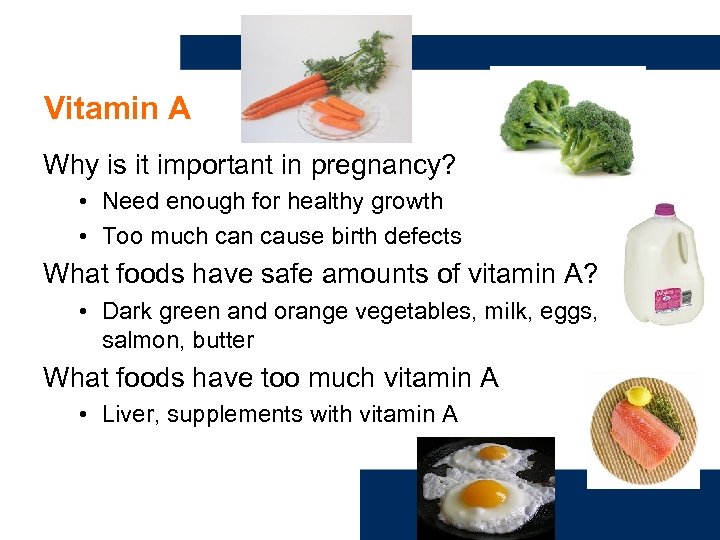 Vitamin A

Why is it important in pregnancy?

• Need enough for healthy growth
• Too much can cause birth defects

What foods have safe amounts of vitamin A?

• Dark green and orange vegetables, milk, eggs, salmon, butter

What foods have too much vitamin A

• Liver, supplements with vitamin A